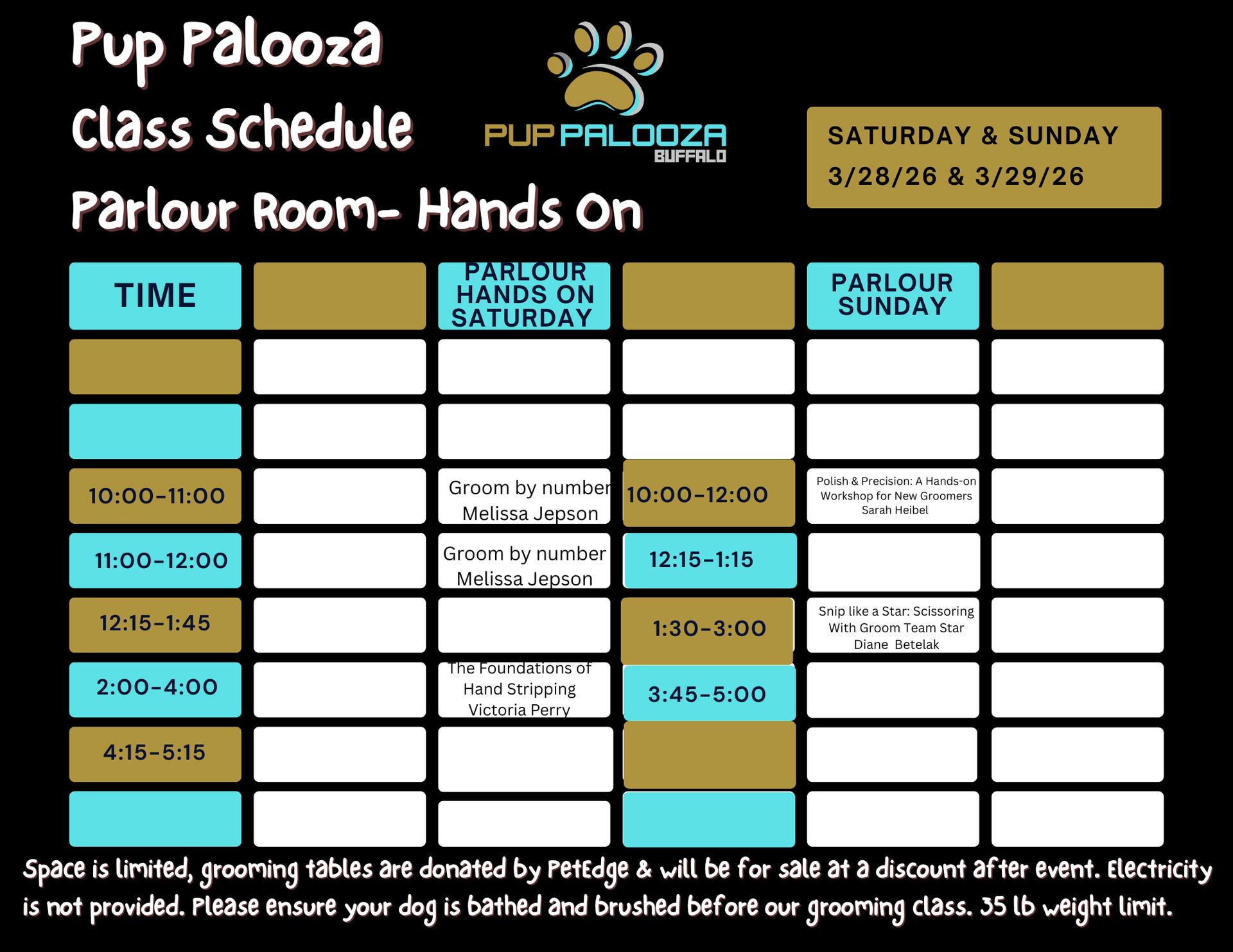 Pup Palooza
Class Schedule
Parlour Room- Hands On

PUP PALOOZA
BUFFALO

SATURDAY & SUNDAY
3/28/26 & 3/29/26

| TIME | | PARLOUR HANDS ON SATURDAY | | PARLOUR SUNDAY | |
|---|---|---|---|---|---|
| | | | | | |
| | | | | | |
| 10:00-11:00 | | Groom by number Melissa Jepson | 10:00-12:00 | Polish & Precision: A Hands-on Workshop for New Groomers Sarah Heibel | |
| 11:00-12:00 | | Groom by number Melissa Jepson | 12:15-1:15 | | |
| 12:15-1:45 | | | 1:30-3:00 | Snip like a Star: Scissoring With Groom Team Star Diane Betelak | |
| 2:00-4:00 | | The Foundations of Hand Stripping Victoria Perry | 3:45-5:00 | | |
| 4:15-5:15 | | | | | |
| | | | | | |

Space is limited, grooming tables are donated by PetEdge & will be for sale at a discount after event. Electricity is not provided. Please ensure your dog is bathed and brushed before our grooming class. 35 lb weight limit.